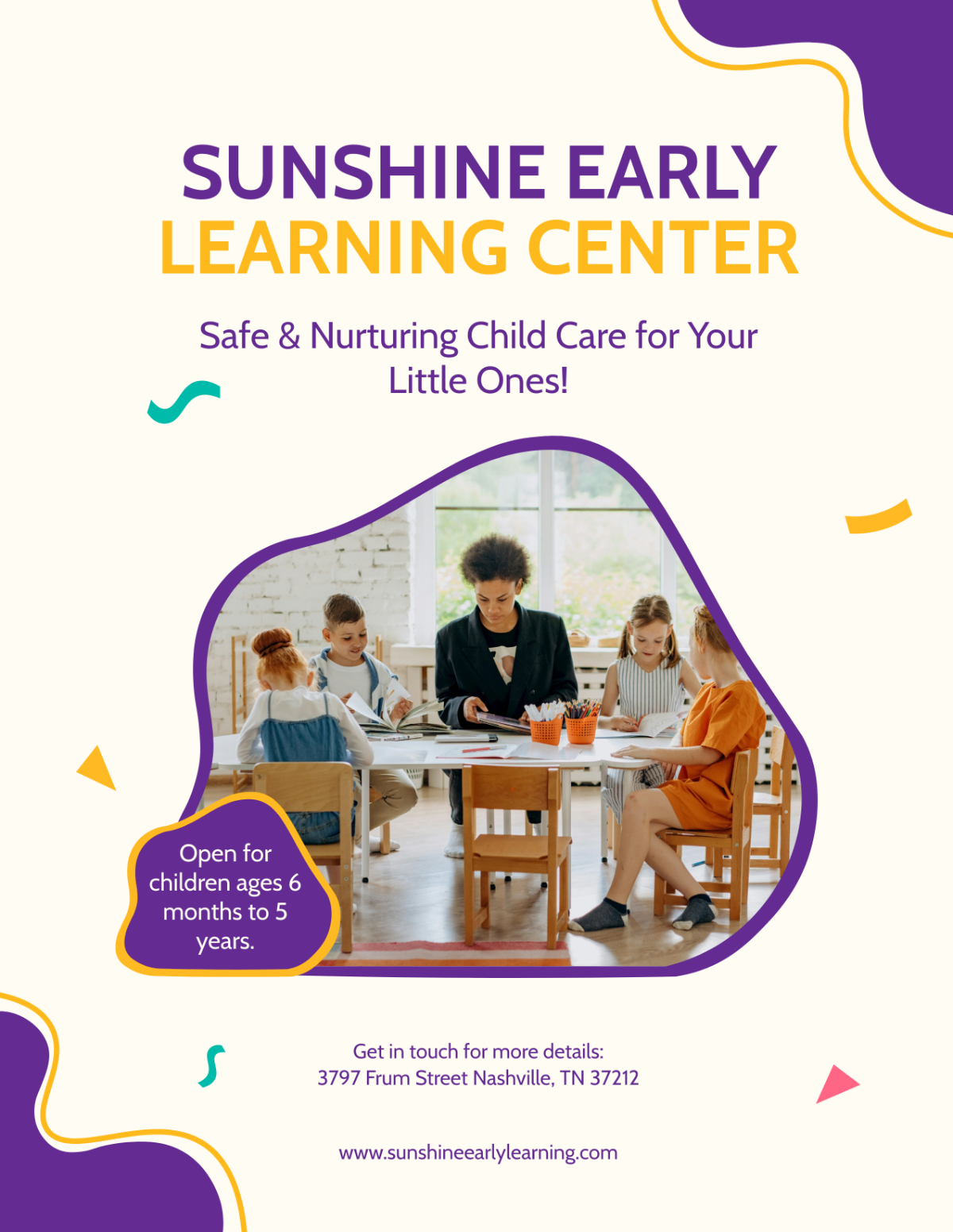 SUNSHINE EARLY
LEARNING CENTER

Safe & Nurturing Child Care for Your Little Ones!

Open for children ages 6 months to 5 years.

Get in touch for more details:
3797 Frum Street Nashville, TN 37212

www.sunshineearlylearning.com